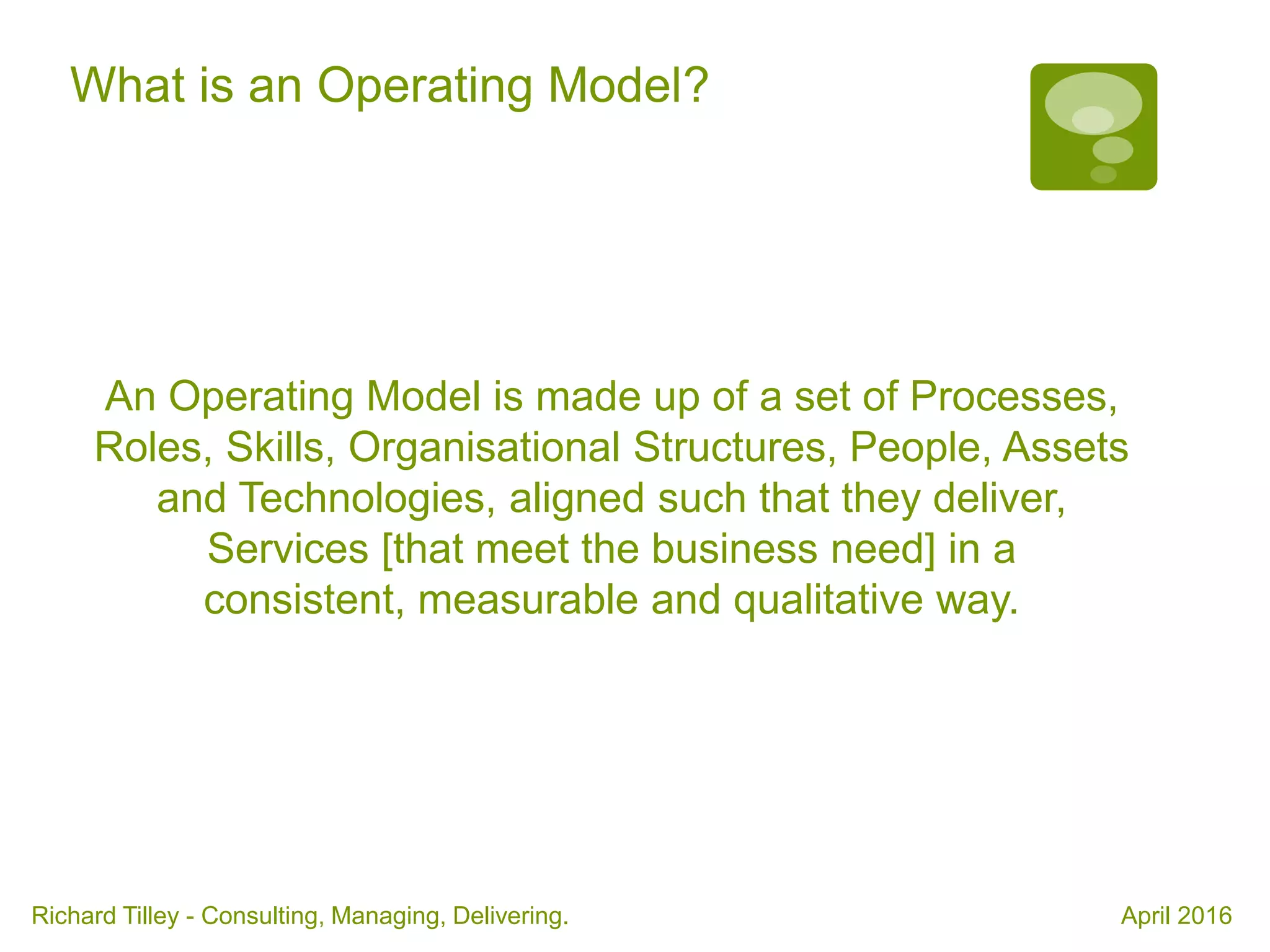 What is an Operating Model?

An Operating Model is made up of a set of Processes, Roles, Skills, Organisational Structures, People, Assets and Technologies, aligned such that they deliver, Services [that meet the business need] in a consistent, measurable and qualitative way.

Richard Tilley - Consulting, Managing, Delivering.

April 2016